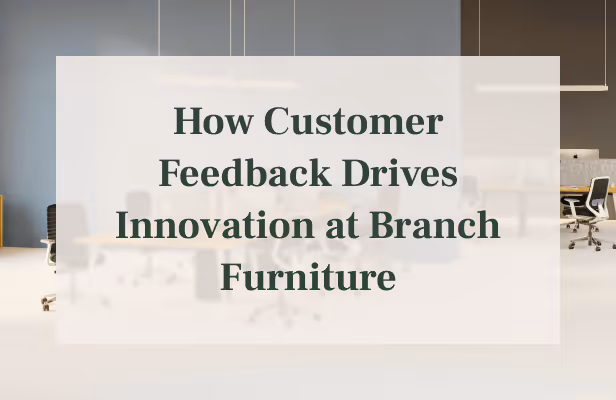 How Customer Feedback Drives Innovation at Branch Furniture